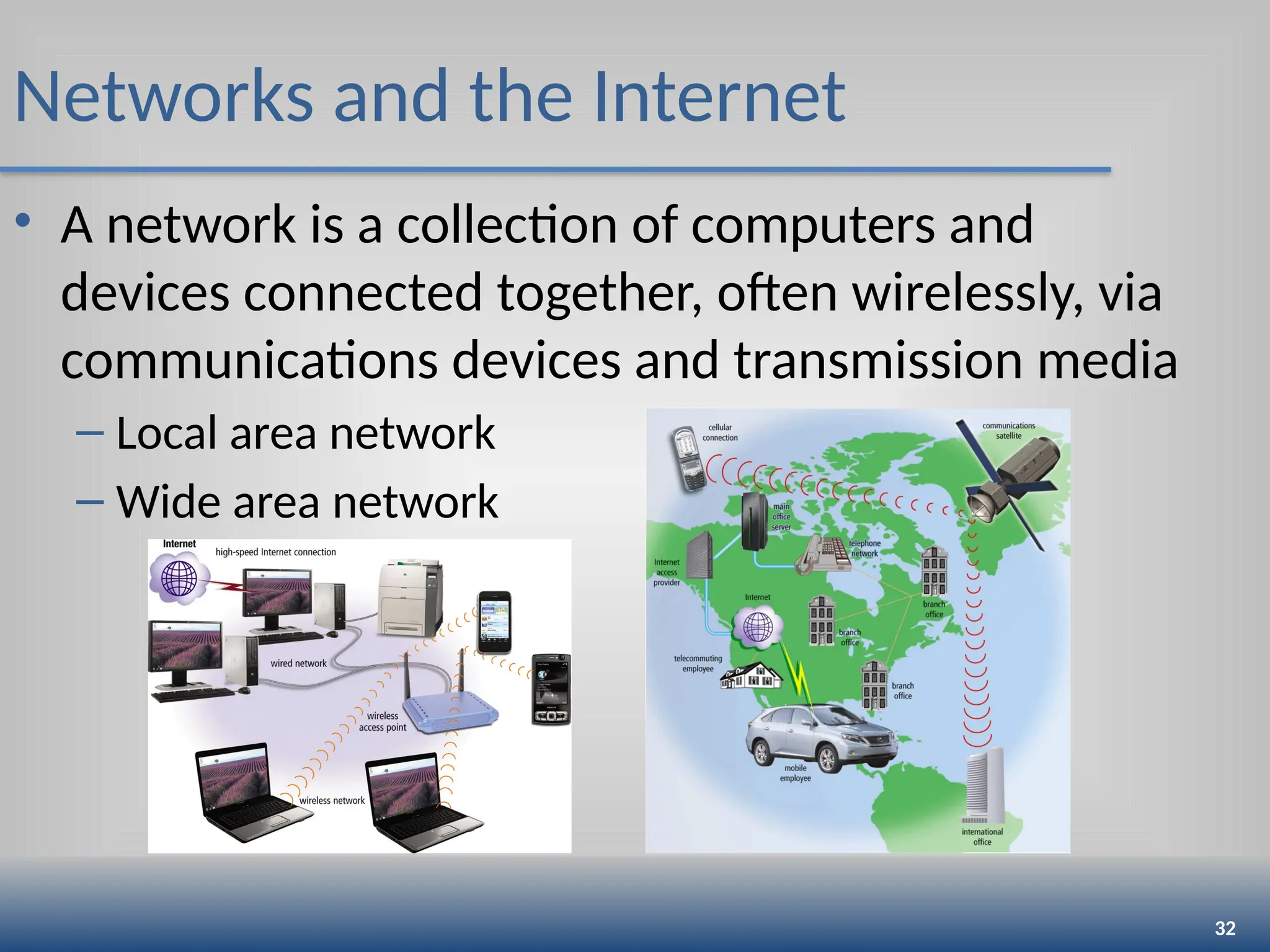 Networks and the Internet

• A network is a collection of computers and devices connected together, often wirelessly, via communications devices and transmission media

– Local area network

– Wide area network

Internet

high-speed Internet connection

wired network

wireless access point

wireless network

cellular connection

communications satellite

main office server

telephone network

Internet access provider

Internet

branch office

branch office

telecommuting employee

branch office

mobile employee

international office

32